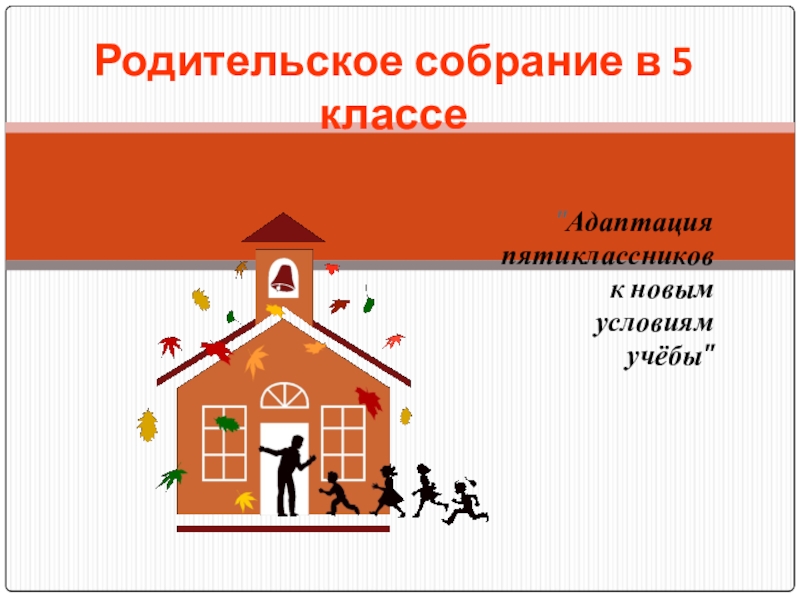 Родительское собрание в 5 классе

"Адаптация пятиклассников к новым условиям учёбы"